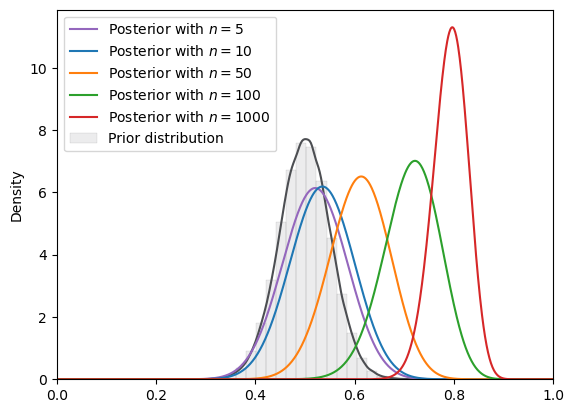 Posterior with $n = 5$
Posterior with $n = 10$
Posterior with $n = 50$
Posterior with $n = 100$
Posterior with $n = 1000$
Prior distribution

Density

10
8
6
4
2
0

0.0
0.2
0.4
0.6
0.8
1.0